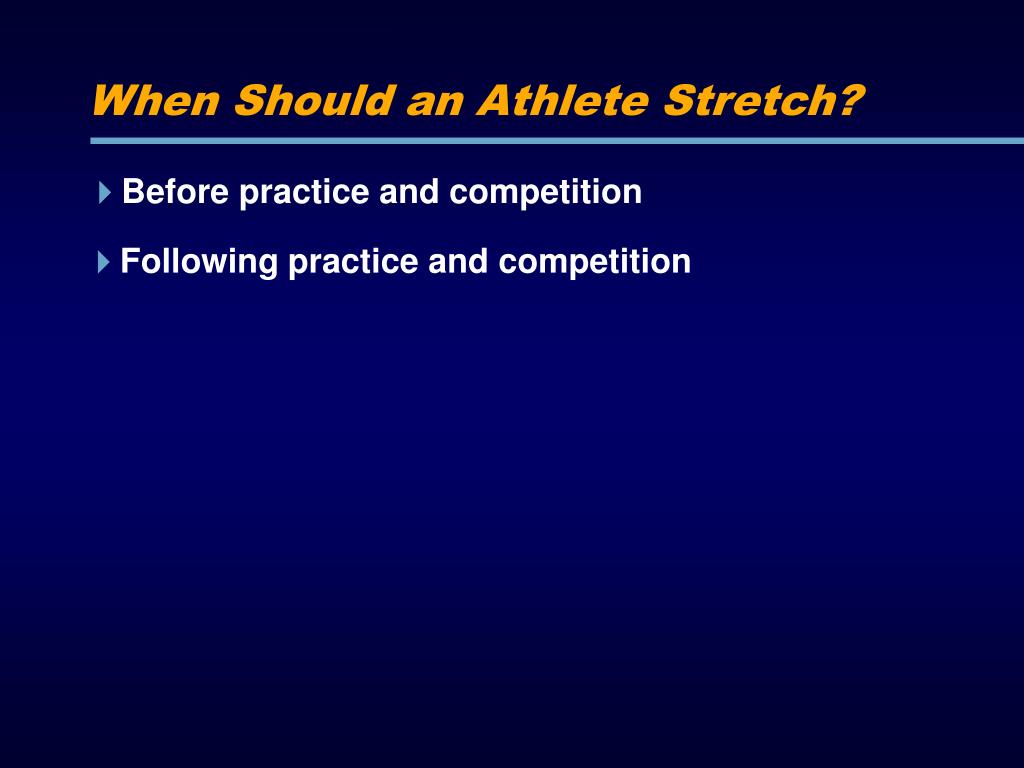 When Should an Athlete Stretch?

Before practice and competition

Following practice and competition